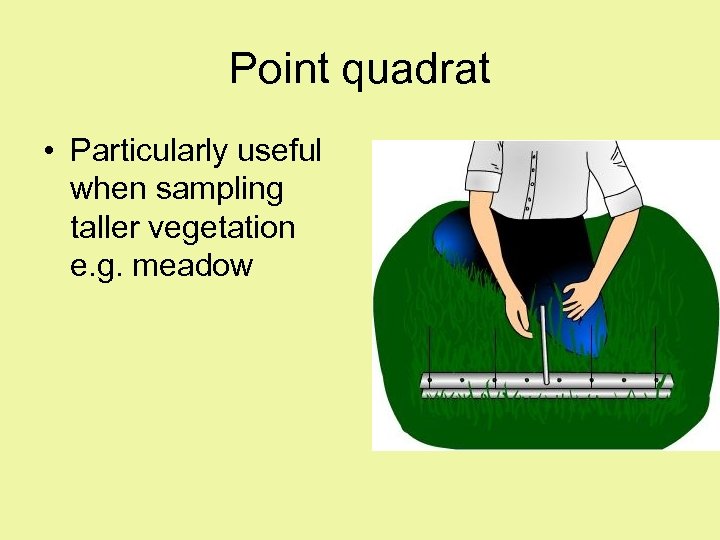 Point quadrat

• Particularly useful when sampling taller vegetation e.g. meadow